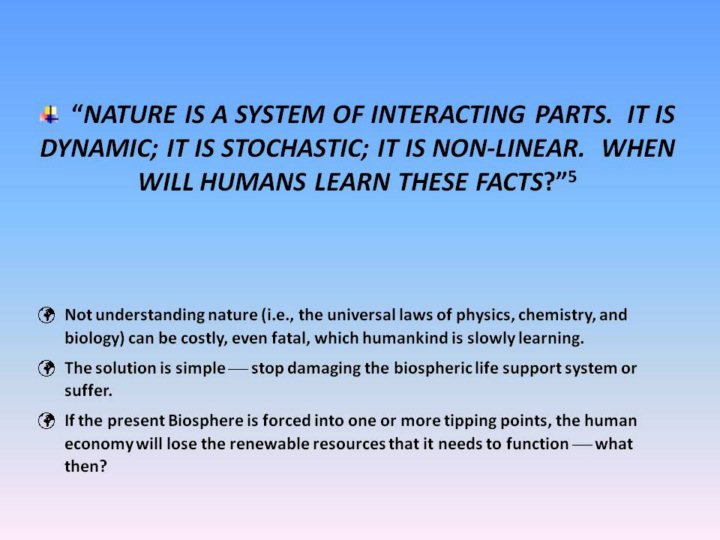 “NATURE IS A SYSTEM OF INTERACTING PARTS. IT IS DYNAMIC; IT IS STOCHASTIC; IT IS NON-LINEAR. WHEN WILL HUMANS LEARN THESE FACTS?”$^5$

Not understanding nature (i.e., the universal laws of physics, chemistry, and biology) can be costly, even fatal, which humankind is slowly learning.

The solution is simple — stop damaging the biospheric life support system or suffer.

If the present Biosphere is forced into one or more tipping points, the human economy will lose the renewable resources that it needs to function — what then?